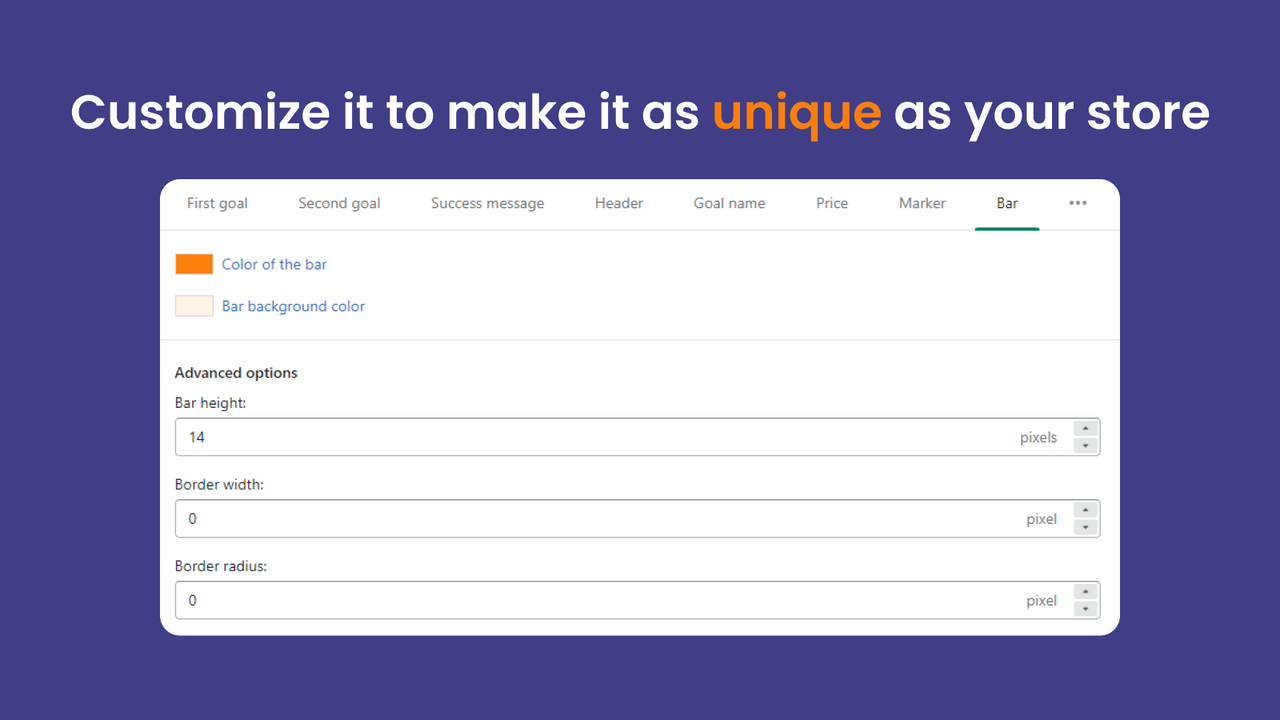 Customize it to make it as unique as your store

First goal Second goal Success message Header Goal name Price Marker Bar •••

Color of the bar

Bar background color

Advanced options

Bar height:

14 pixels

Border width:

0 pixel

Border radius:

0 pixel